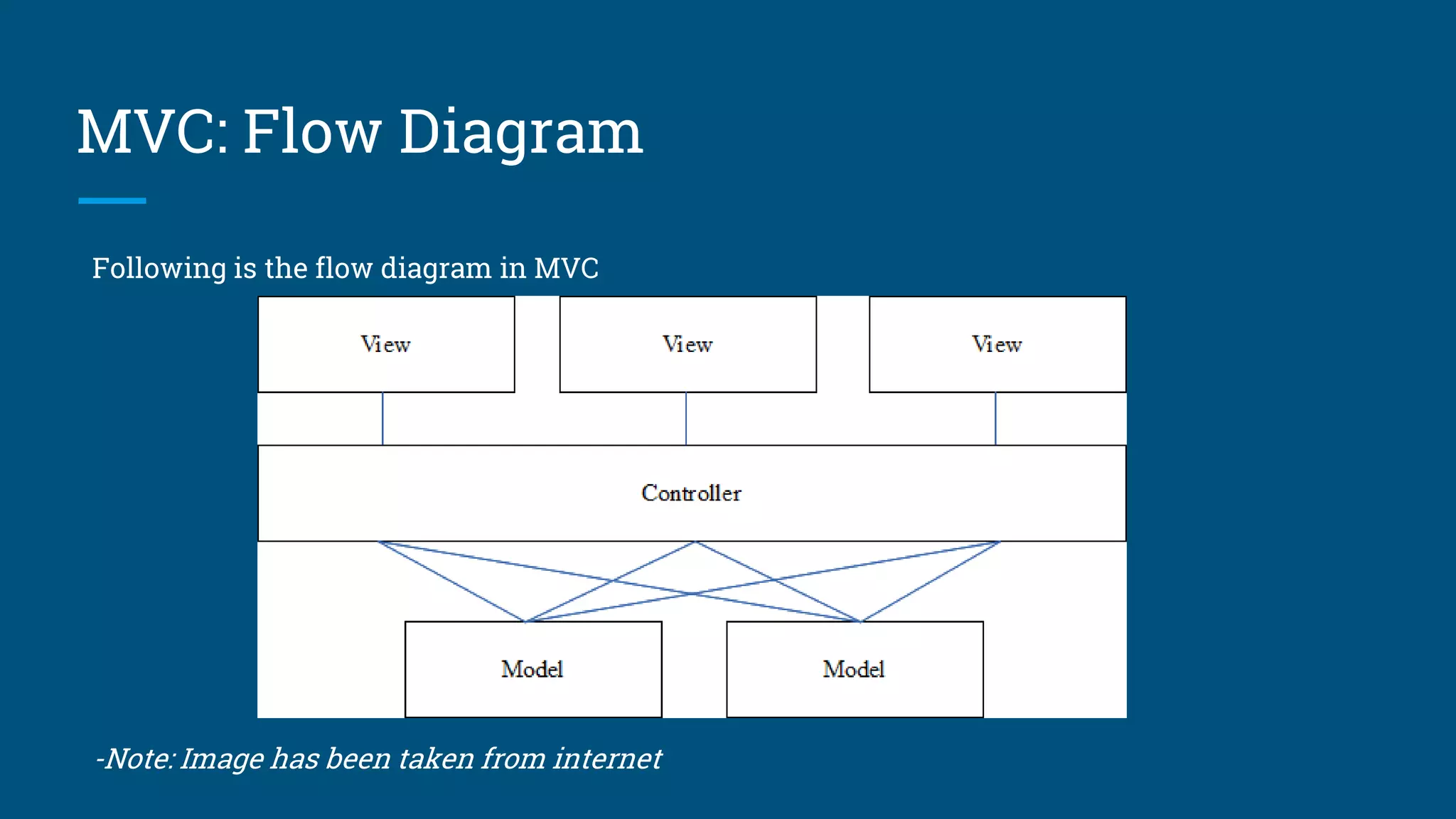 MVC: Flow Diagram

Following is the flow diagram in MVC

View

View

View

Controller

Model

Model

-Note: Image has been taken from internet